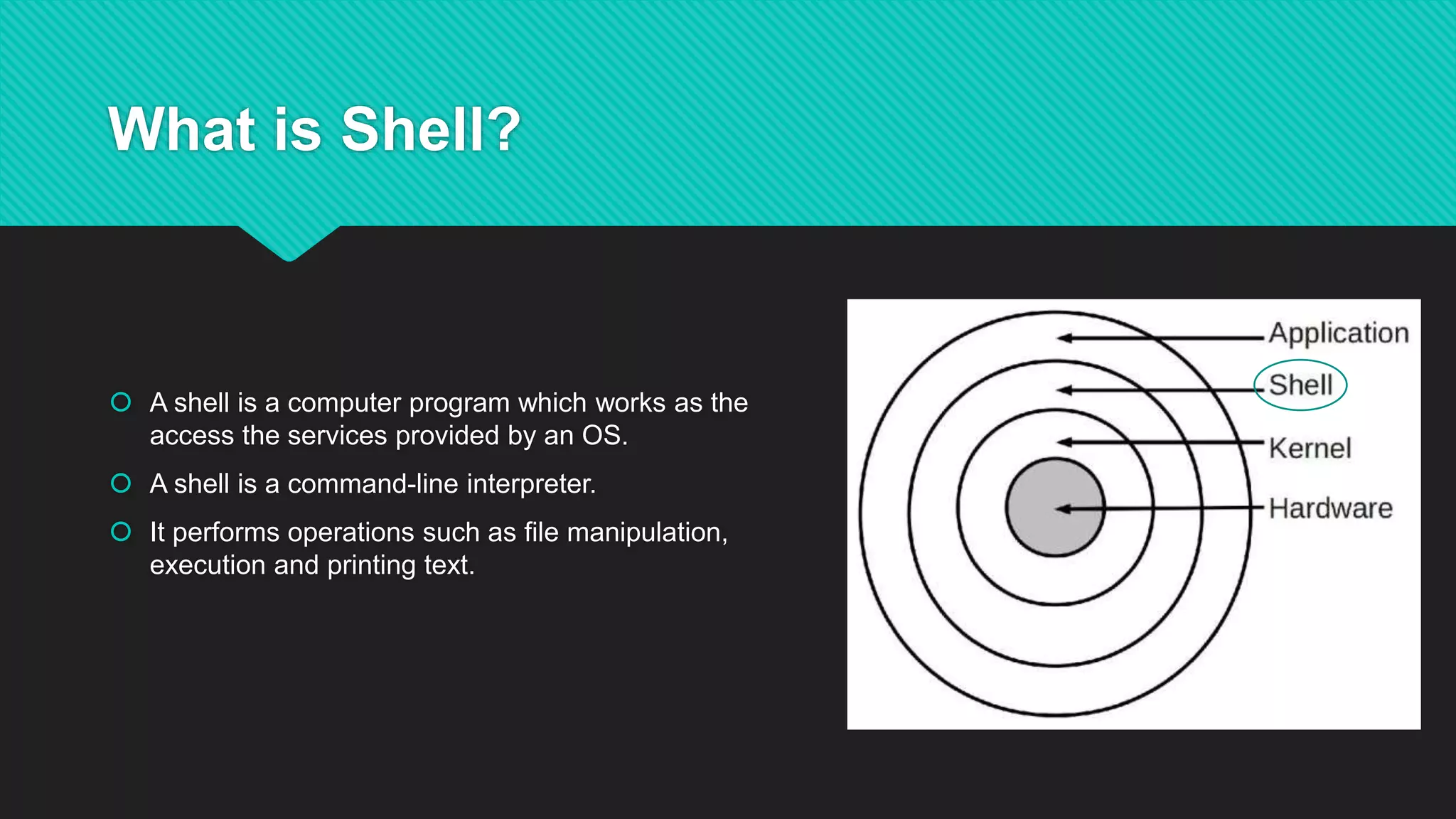 What is Shell?

A shell is a computer program which works as the access the services provided by an OS.

A shell is a command-line interpreter.

It performs operations such as file manipulation, execution and printing text.

Application
Shell
Kernel
Hardware